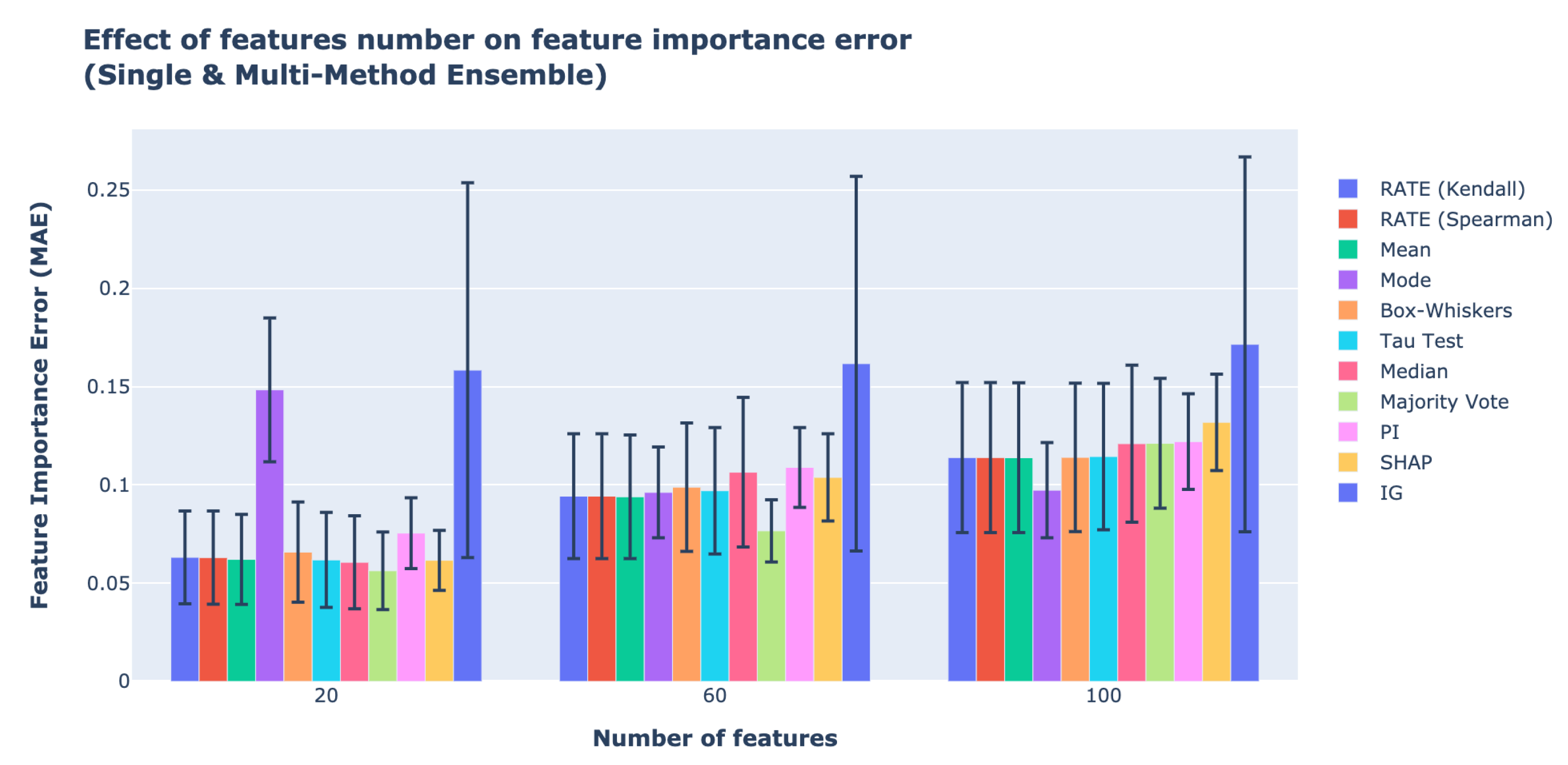 Effect of features number on feature importance error
(Single & Multi-Method Ensemble)

Feature Importance Error (MAE)

0.25
0.2
0.15
0.1
0.05
0

20
60
100

Number of features

RATE (Kendall)
RATE (Spearman)
Mean
Mode
Box-Whiskers
Tau Test
Median
Majority Vote
PI
SHAP
IG